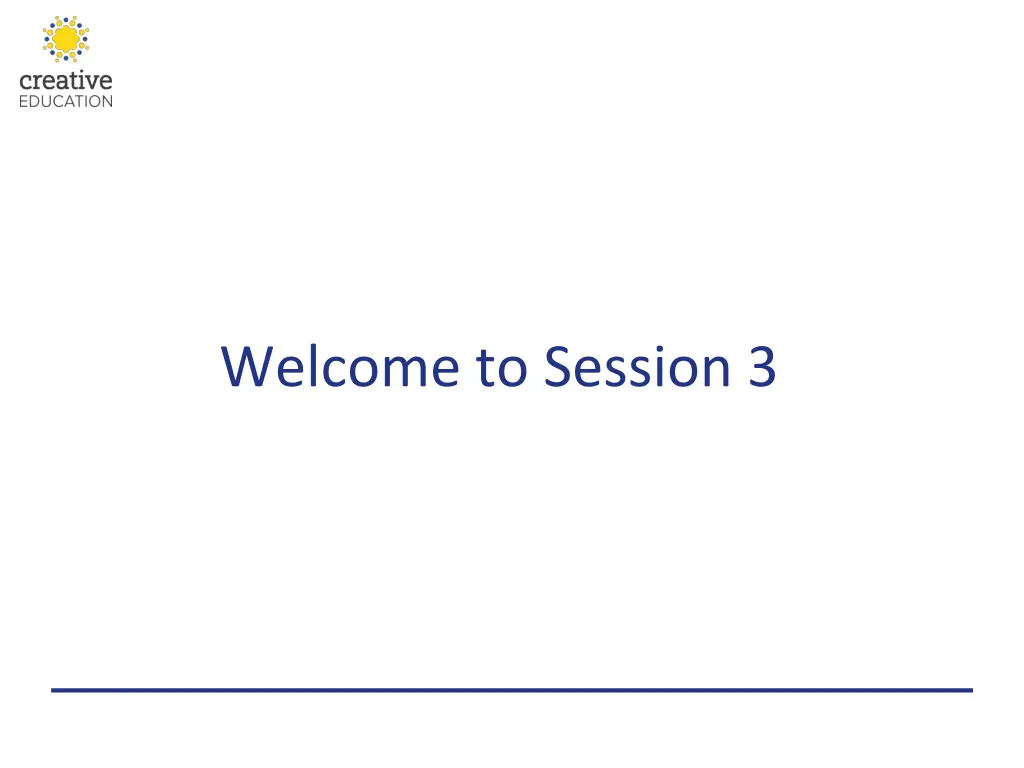 creative
EDUCATION

Welcome to Session 3